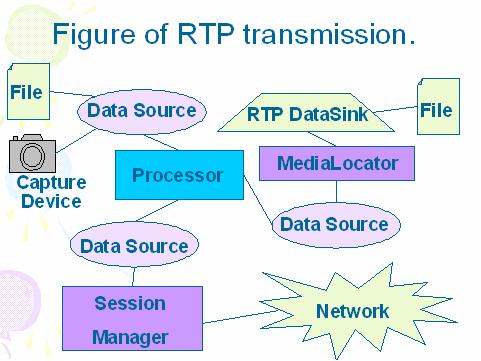 Figure of RTP transmission.

File

Data Source

RTP DataSink

File

Capture Device

Processor

MediaLocator

Data Source

Data Source

Session Manager

Network